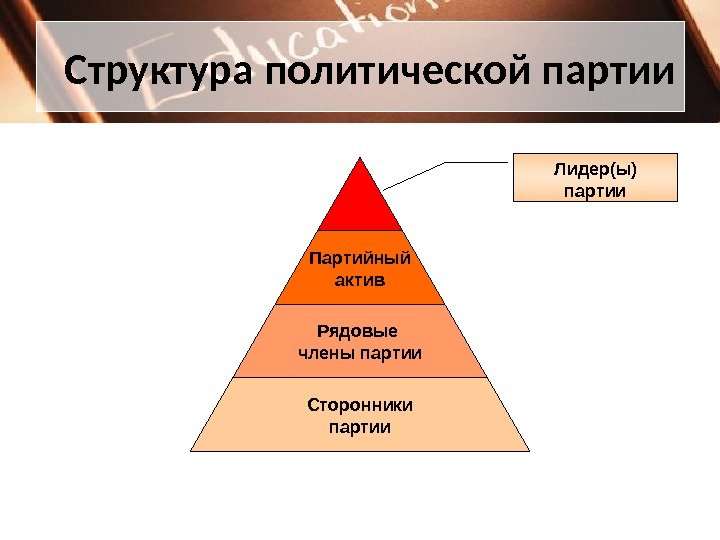 Education

Структура политической партии

Лидер(ы) партии

Партийный актив

Рядовые члены партии

Сторонники партии